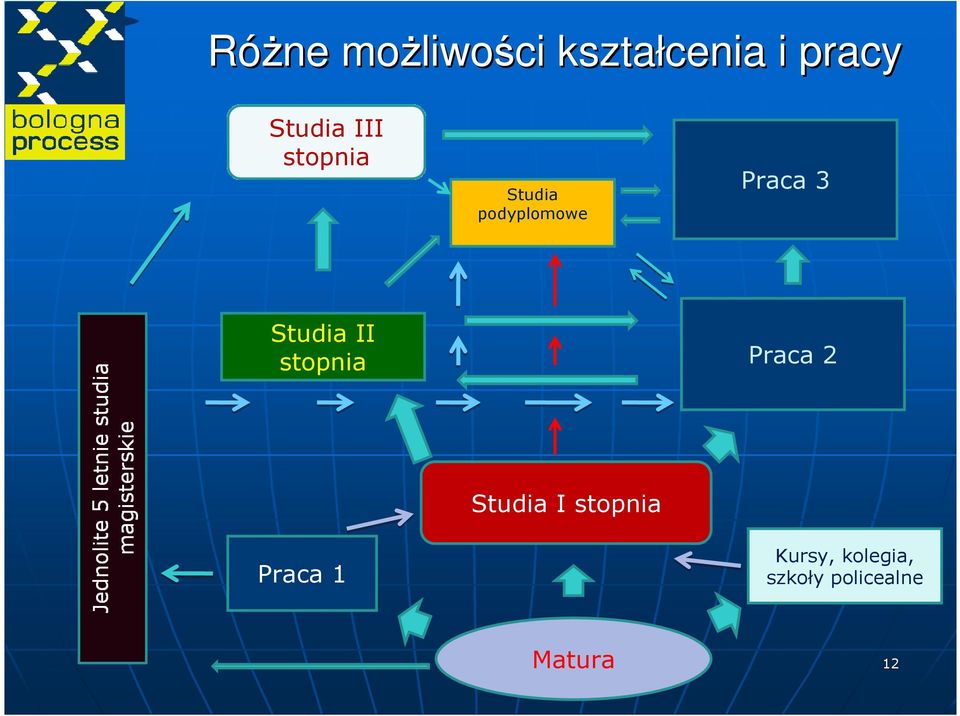 bologna process

Różne możliwości kształcenia i pracy

Studia III stopnia

Studia podyplomowe

Praca 3

Jednolite 5 letnie studia magisterskie

Studia II stopnia

Praca 2

Studia I stopnia

Praca 1

Kursy, kolegia, szkoły policealne

Matura

12